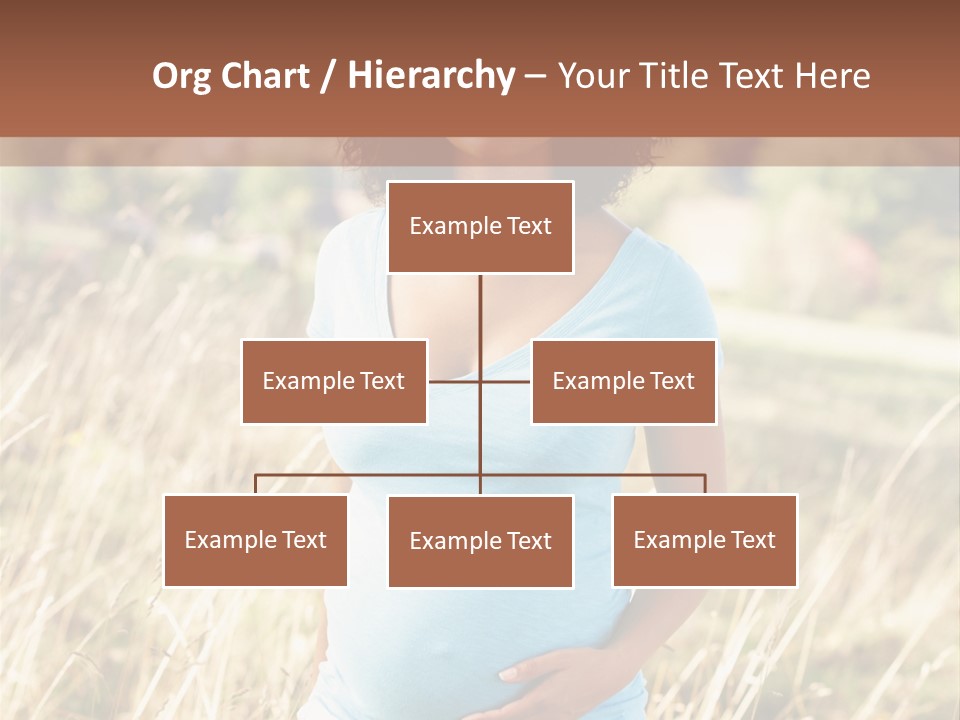 Org Chart / Hierarchy – Your Title Text Here

Example Text

Example Text

Example Text

Example Text

Example Text

Example Text